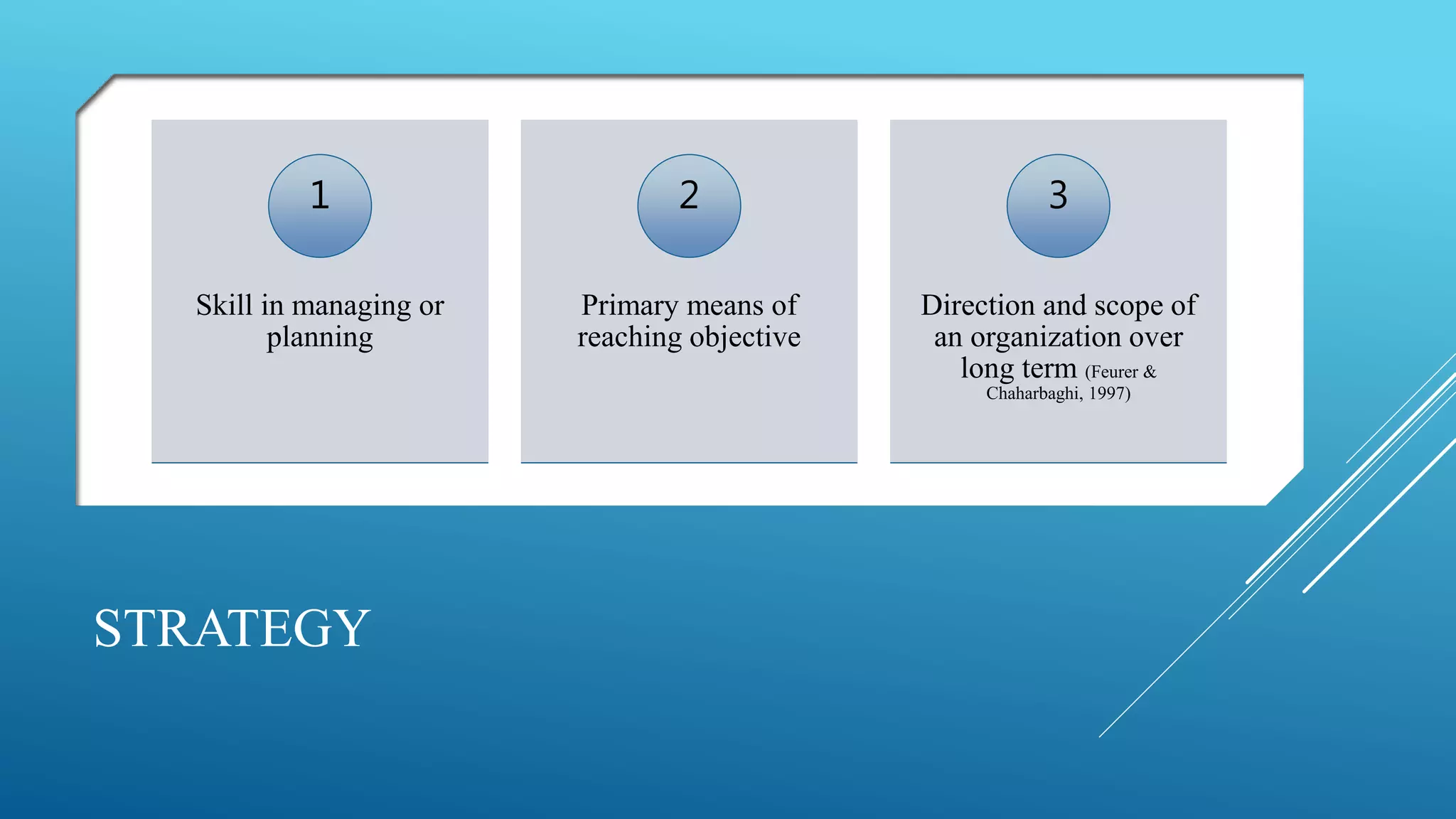 1

Skill in managing or planning

2

Primary means of reaching objective

3

Direction and scope of an organization over long term (Feurer & Chaharbaghi, 1997)

STRATEGY